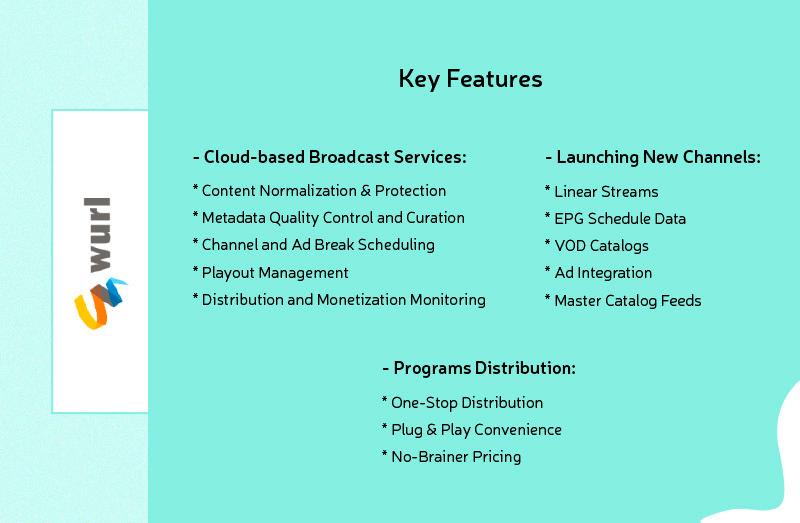 wurl

Key Features

- Cloud-based Broadcast Services:

* Content Normalization & Protection
* Metadata Quality Control and Curation
* Channel and Ad Break Scheduling
* Playout Management
* Distribution and Monetization Monitoring

- Launching New Channels:

* Linear Streams
* EPG Schedule Data
* VOD Catalogs
* Ad Integration
* Master Catalog Feeds

- Programs Distribution:

* One-Stop Distribution
* Plug & Play Convenience
* No-Brainer Pricing